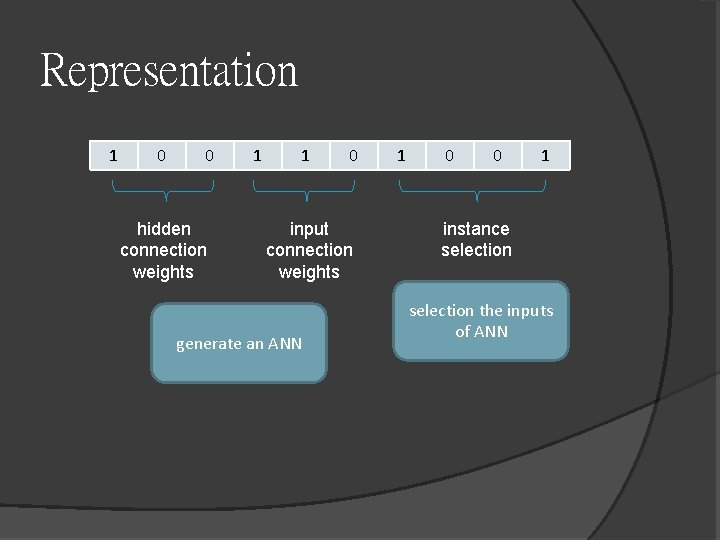 Representation

| 1 | 0 | 0 | 1 | 1 | 0 | 1 | 0 | 0 | 1 |
|---|---|---|---|---|---|---|---|---|---|

hidden connection weights

input connection weights

instance selection

generate an ANN

selection the inputs of ANN